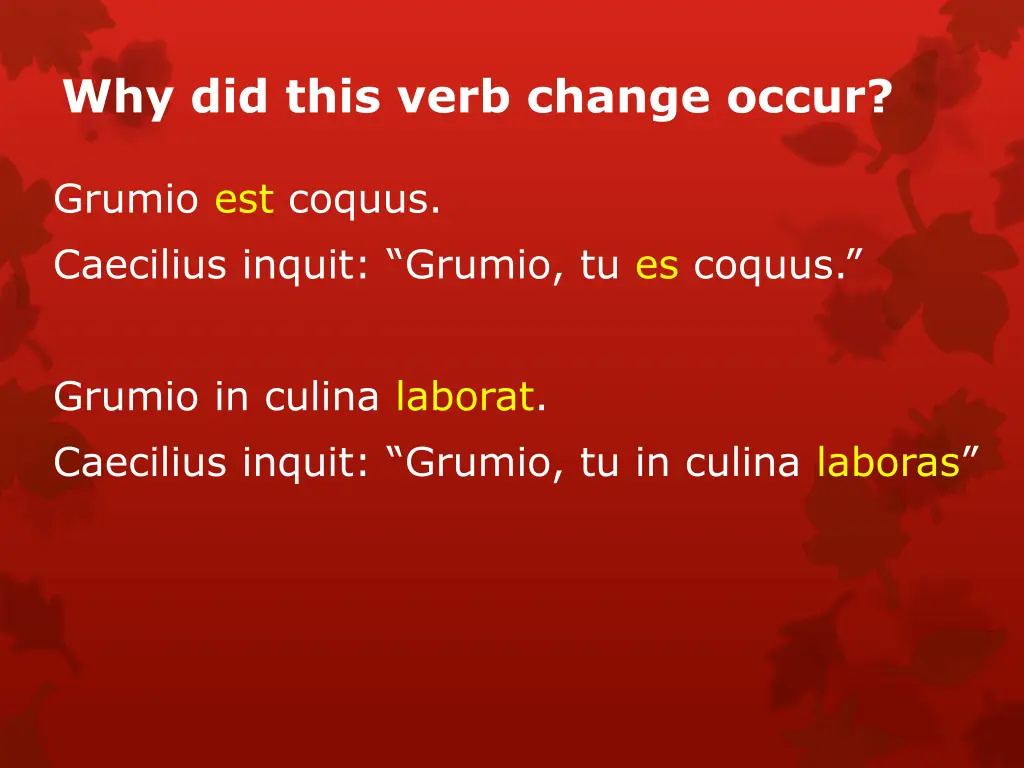 Why did this verb change occur?

Grumio est coquus.

Caecilius inquit: “Grumio, tu es coquus.”

Grumio in culina laborat.

Caecilius inquit: “Grumio, tu in culina laboras”